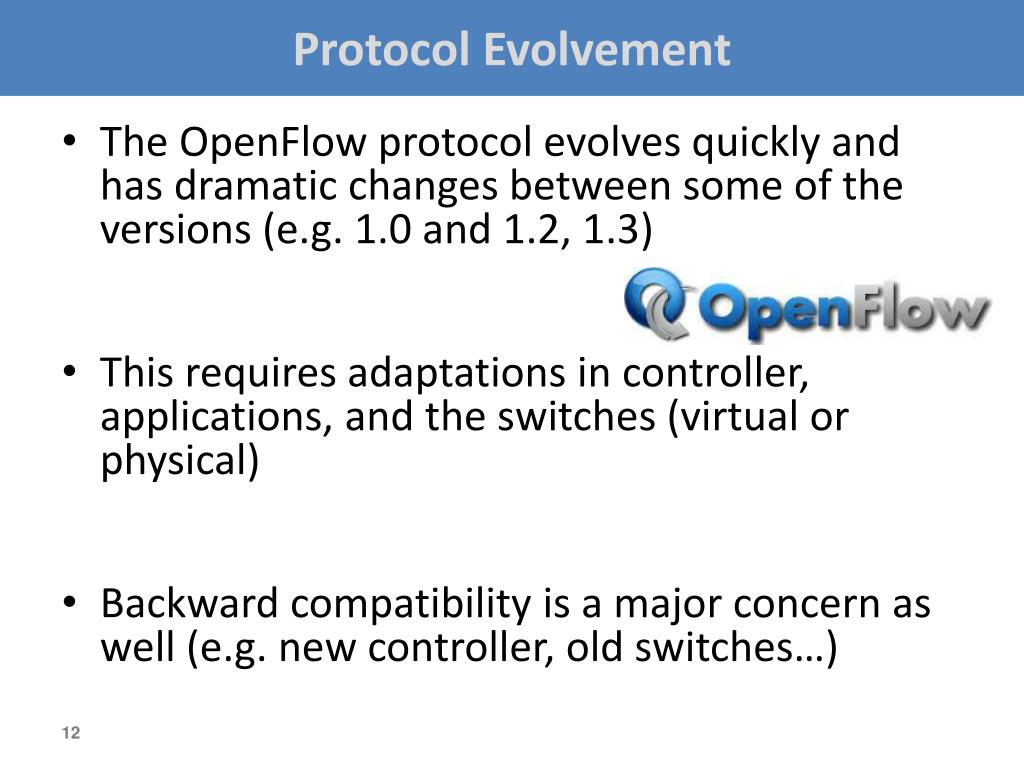 Protocol Evolvement

• The OpenFlow protocol evolves quickly and has dramatic changes between some of the versions (e.g. 1.0 and 1.2, 1.3)

OpenFlow

• This requires adaptations in controller, applications, and the switches (virtual or physical)

• Backward compatibility is a major concern as well (e.g. new controller, old switches…)

12